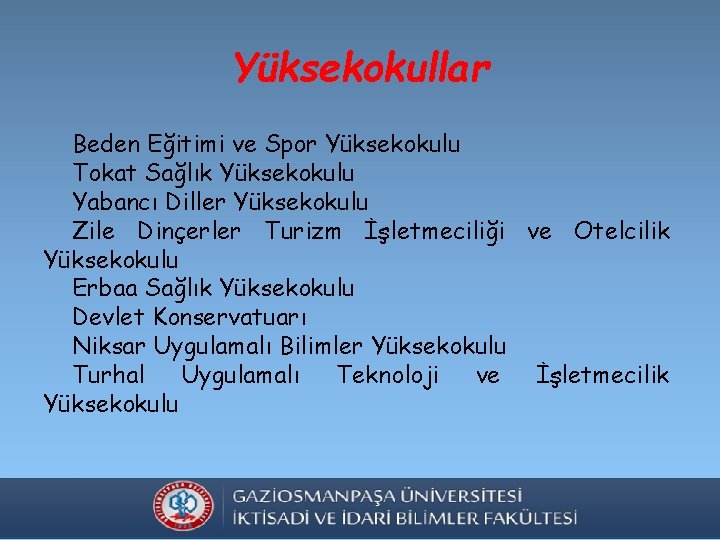 Yüksekokullar

Beden Eğitimi ve Spor Yüksekokulu
Tokat Sağlık Yüksekokulu
Yabancı Diller Yüksekokulu
Zile Dinçerler Turizm İşletmeciliği ve Otelcilik Yüksekokulu
Erbaa Sağlık Yüksekokulu
Devlet Konservatuarı
Niksar Uygulamalı Bilimler Yüksekokulu
Turhal Uygulamalı Teknoloji ve İşletmecilik Yüksekokulu

GAZİOSMANPAŞA ÜNİVERSİTESİ
İKTİSADİ VE İDARİ BİLİMLER FAKÜLTESİ